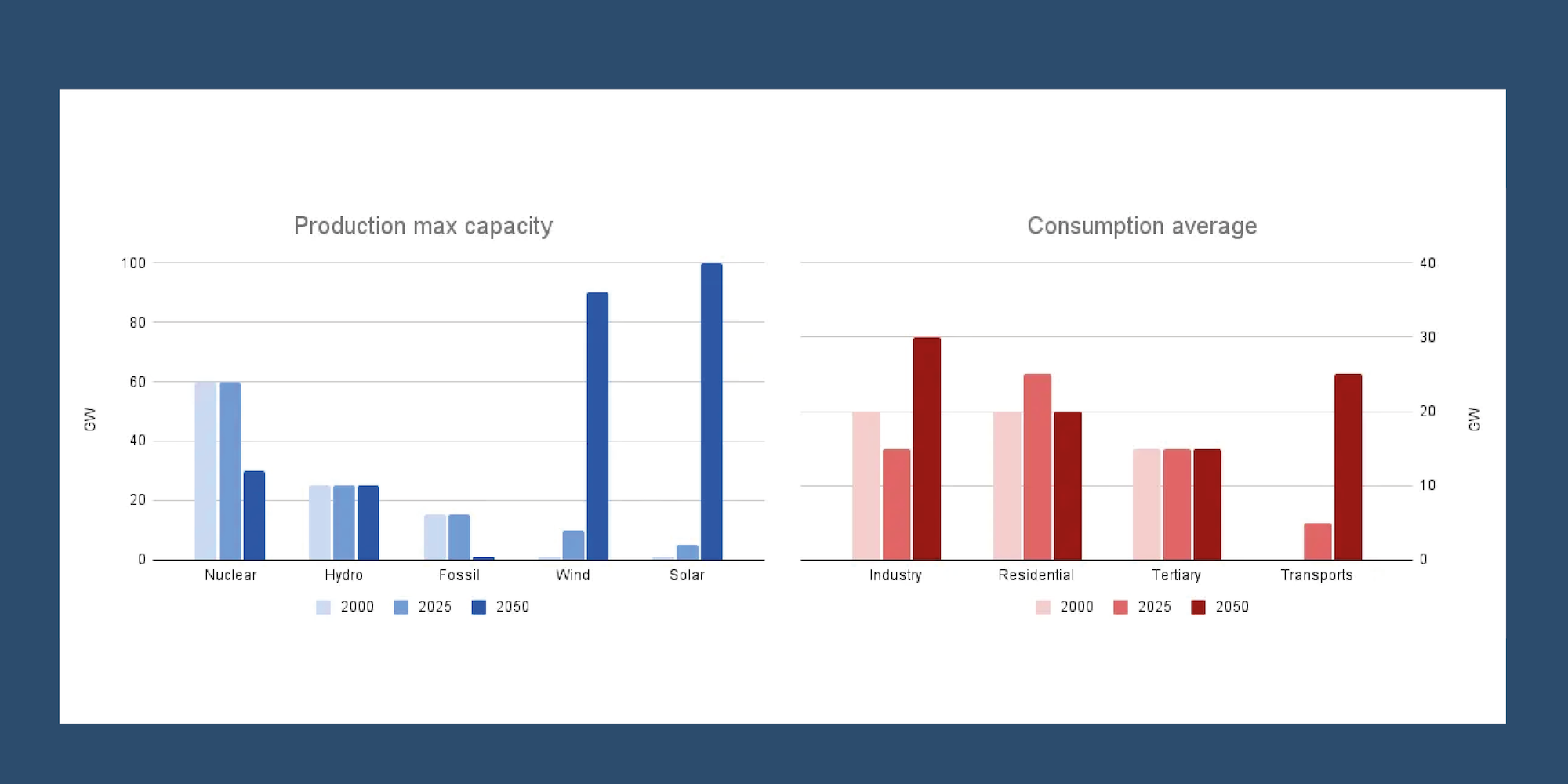 Production max capacity

GW

100
80
60
40
20
0

Nuclear
Hydro
Fossil
Wind
Solar

2000 2025 2050

Consumption average

GW

40
30
20
10
0

Industry
Residential
Tertiary
Transports

2000 2025 2050